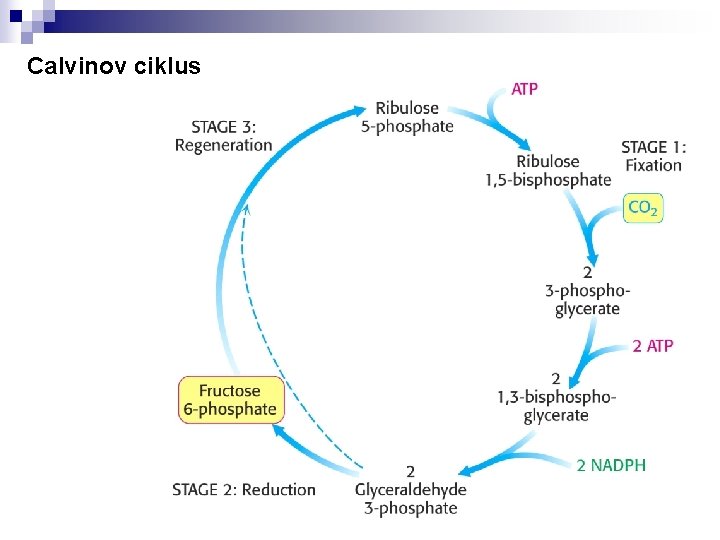 Calvinov ciklus

STAGE 3: Regeneration

Ribulose 5-phosphate

ATP

Ribulose 1,5-bisphosphate

STAGE 1: Fixation

$CO_2$

2 3-phosphoglycerate

2 ATP

2 1,3-bisphosphoglycerate

2 NADPH

2 Glyceraldehyde 3-phosphate

STAGE 2: Reduction

Fructose 6-phosphate